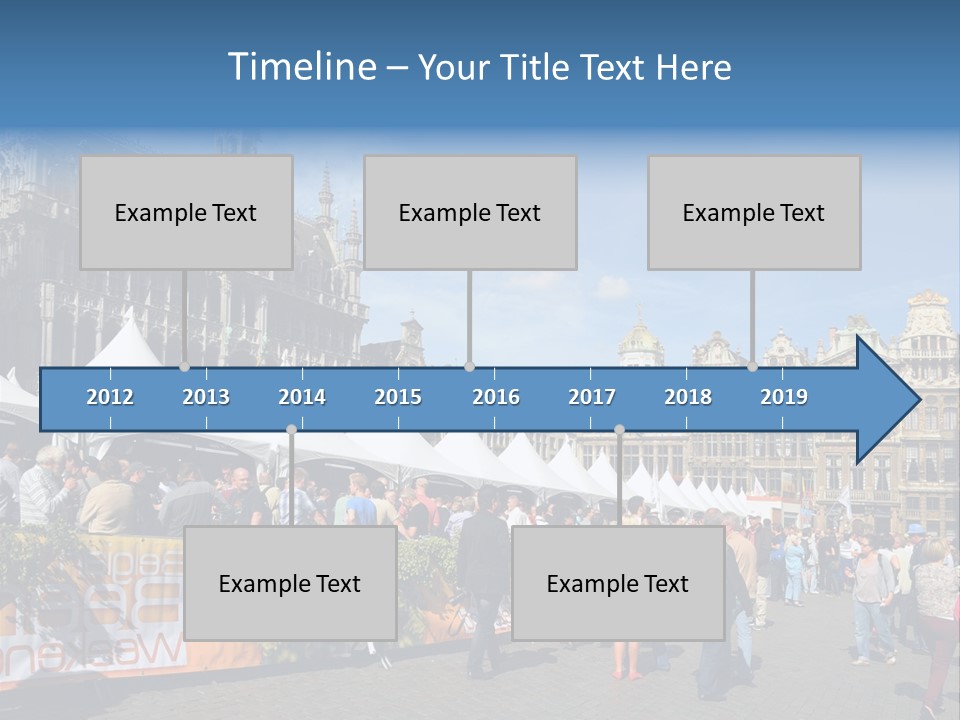 Timeline – Your Title Text Here

Example Text

Example Text

Example Text

2012 2013 2014 2015 2016 2017 2018 2019

Example Text

Example Text